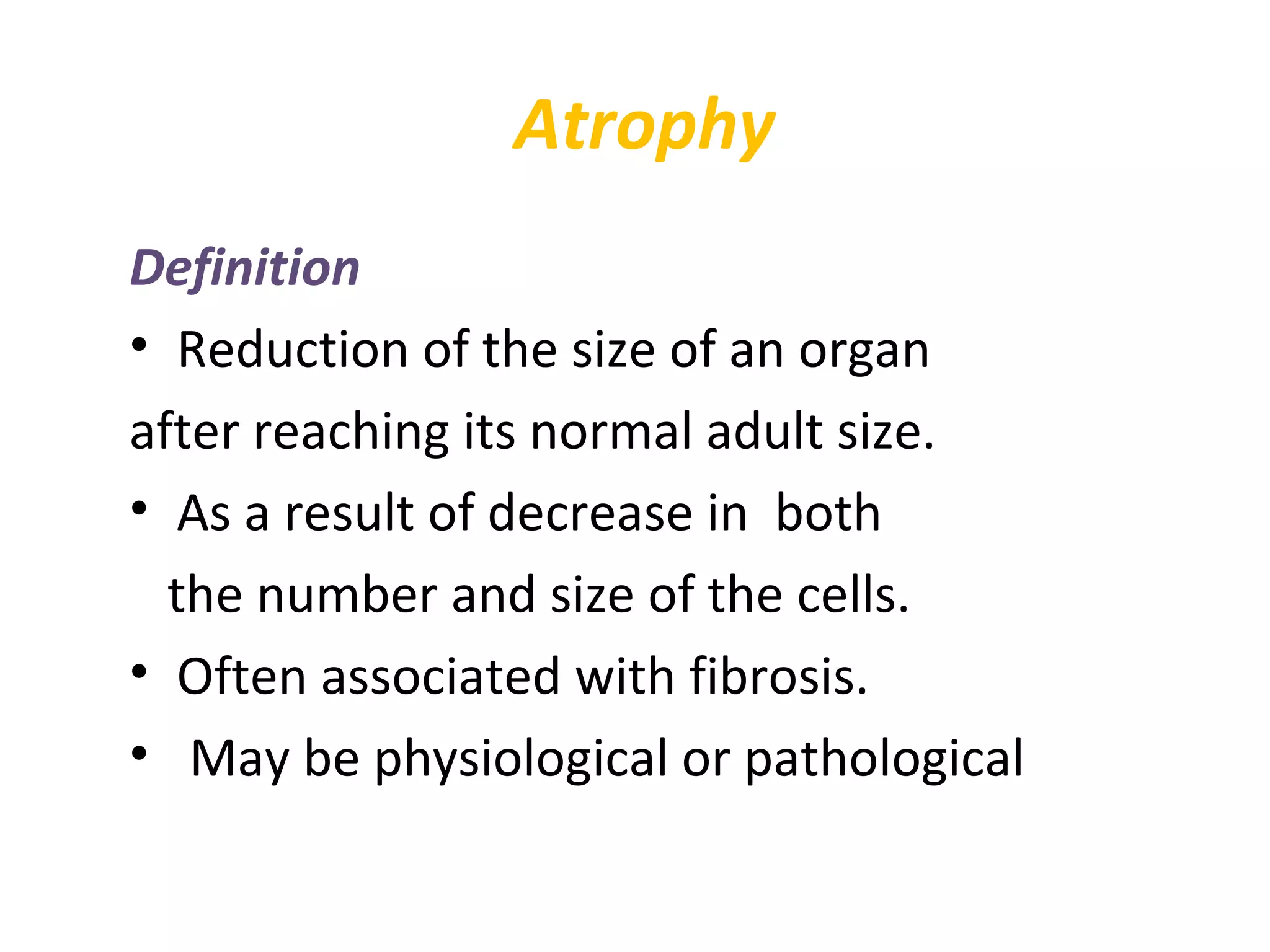 Atrophy

Definition

• Reduction of the size of an organ after reaching its normal adult size.

• As a result of decrease in both the number and size of the cells.

• Often associated with fibrosis.

• May be physiological or pathological